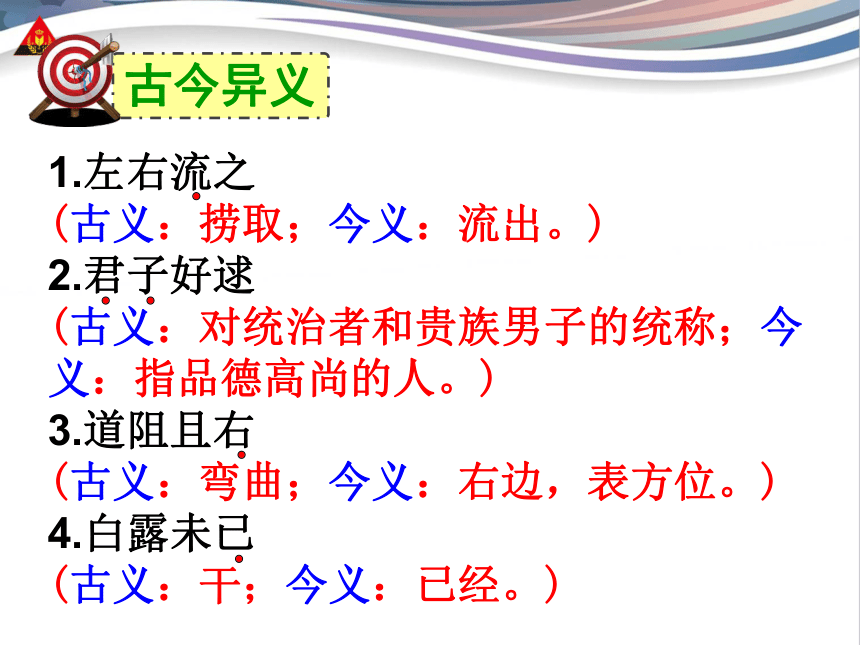 古今异义

1.左右流之
（古义：捞取；今义：流出。）
2.君子好逑
（古义：对统治者和贵族男子的统称；今义：指品德高尚的人。）
3.道阻且右
（古义：弯曲；今义：右边，表方位。）
4.白露未已
（古义：干；今义：已经。）